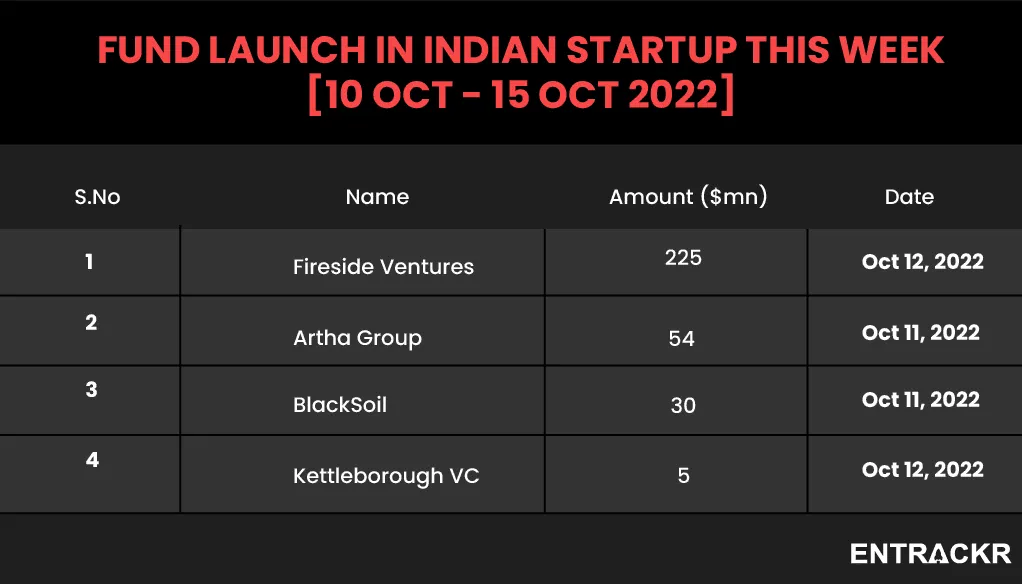 FUND LAUNCH IN INDIAN STARTUP THIS WEEK [10 OCT - 15 OCT 2022]

| S.No | Name | Amount ($mn) | Date |
|---|---|---|---|
| 1 | Fireside Ventures | 225 | Oct 12, 2022 |
| 2 | Artha Group | 54 | Oct 11, 2022 |
| 3 | BlackSoil | 30 | Oct 11, 2022 |
| 4 | Kettleborough VC | 5 | Oct 12, 2022 |

ENTRACKR